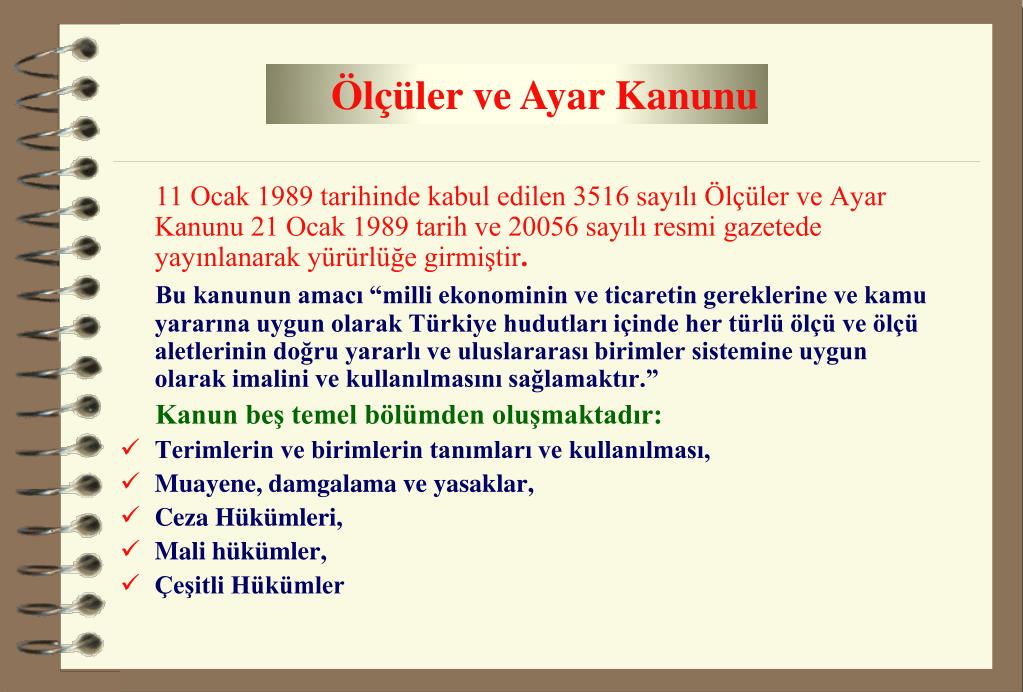 Ölçüler ve Ayar Kanunu

11 Ocak 1989 tarihinde kabul edilen 3516 sayılı Ölçüler ve Ayar Kanunu 21 Ocak 1989 tarih ve 20056 sayılı resmi gazetede yayınlanarak yürürlüğe girmiştir.

Bu kanunun amacı “milli ekonominin ve ticaretin gereklerine ve kamu yararına uygun olarak Türkiye hudutları içinde her türlü ölçü ve ölçü aletlerinin doğru yararlı ve uluslararası birimler sistemine uygun olarak imalini ve kullanılmasını sağlamaktır.”

Kanun beş temel bölümden oluşmaktadır:

✓ Terimlerin ve birimlerin tanımları ve kullanılması,
✓ Muayene, damgalama ve yasaklar,
✓ Ceza Hükümleri,
✓ Mali hükümler,
✓ Çeşitli Hükümler